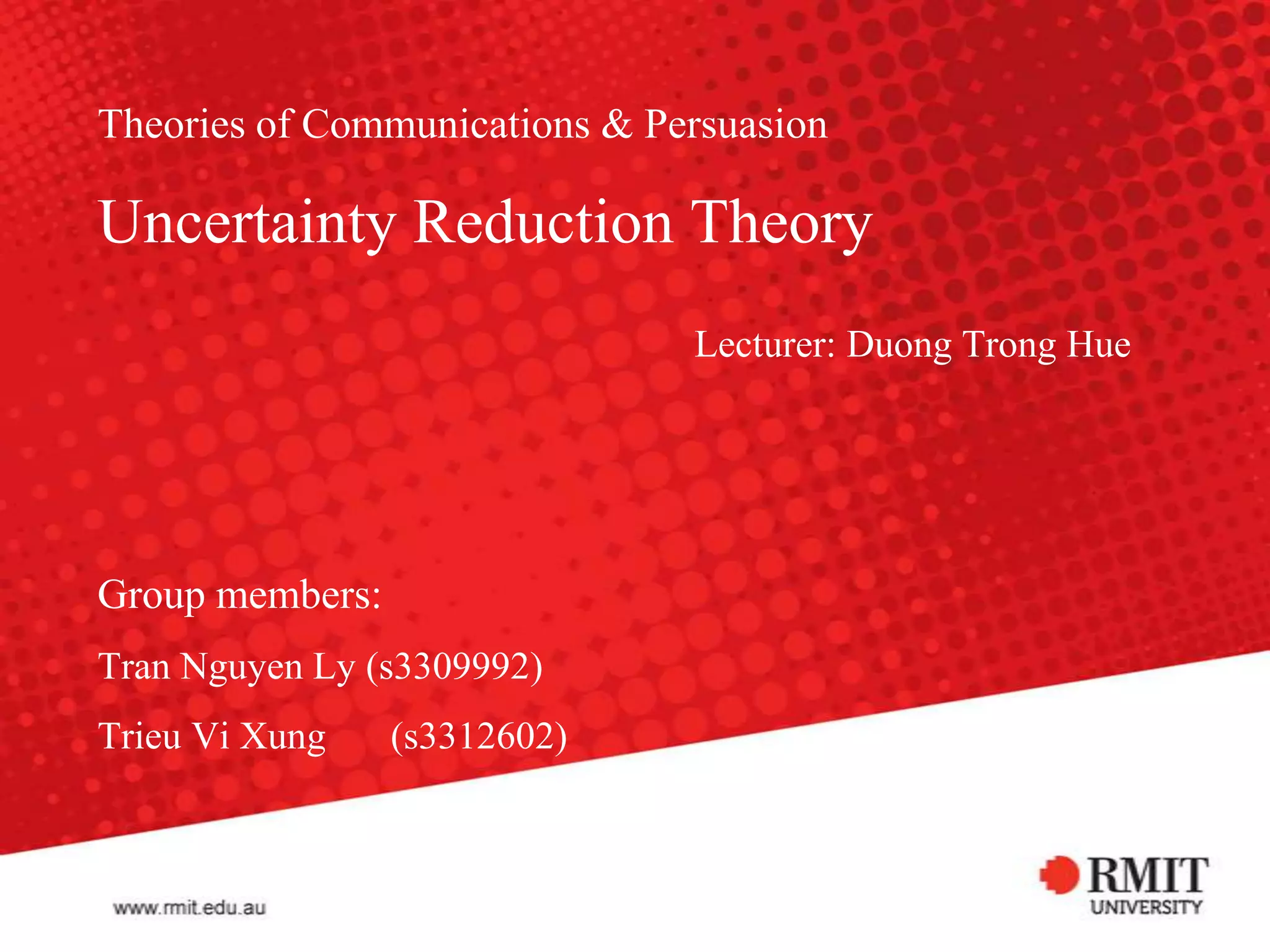 Theories of Communications & Persuasion

Uncertainty Reduction Theory

Lecturer: Duong Trong Hue

Group members:

Tran Nguyen Ly (s3309992)

Trieu Vi Xung (s3312602)

www.rmit.edu.au

RMIT UNIVERSITY